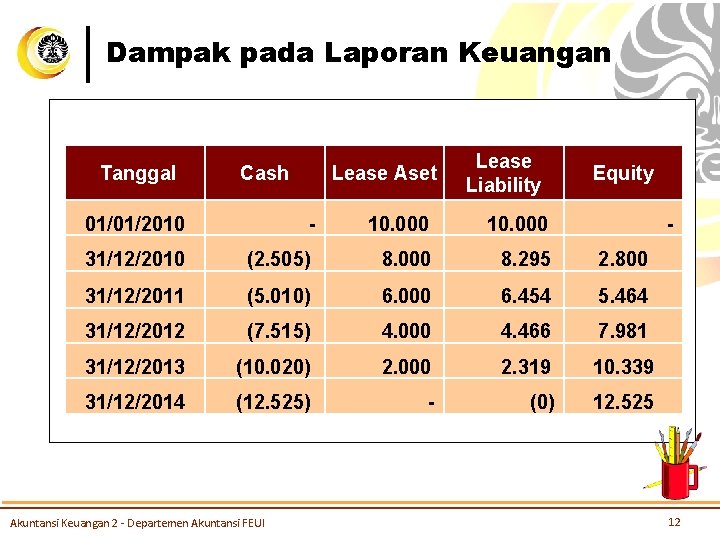 Dampak pada Laporan Keuangan

| Tanggal | Cash | Lease Aset | Lease Liability | Equity |
|---|---|---|---|---|
| 01/01/2010 | - | 10.000 | 10.000 | - |
| 31/12/2010 | (2.505) | 8.000 | 8.295 | 2.800 |
| 31/12/2011 | (5.010) | 6.000 | 6.454 | 5.464 |
| 31/12/2012 | (7.515) | 4.000 | 4.466 | 7.981 |
| 31/12/2013 | (10.020) | 2.000 | 2.319 | 10.339 |
| 31/12/2014 | (12.525) | - | (0) | 12.525 |

Akuntansi Keuangan 2 - Departemen Akuntansi FEUI

12